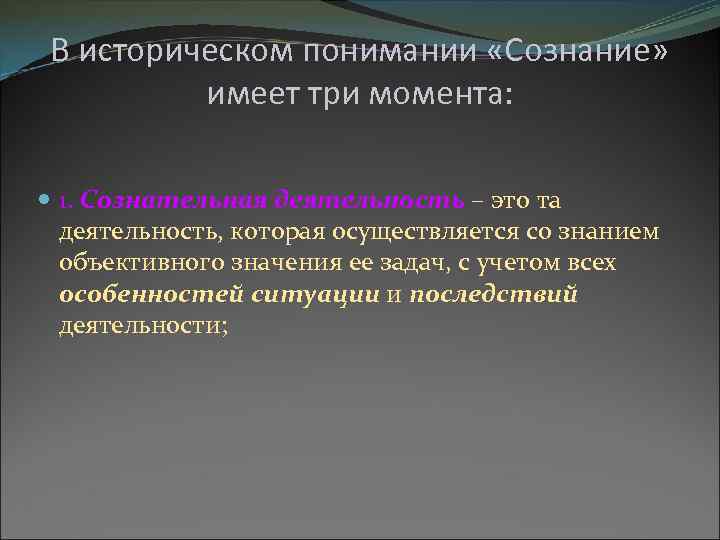 В историческом понимании «Сознание» имеет три момента:

1. Сознательная деятельность – это та деятельность, которая осуществляется со знанием объективного значения ее задач, с учетом всех особенностей ситуации и последствий деятельности;